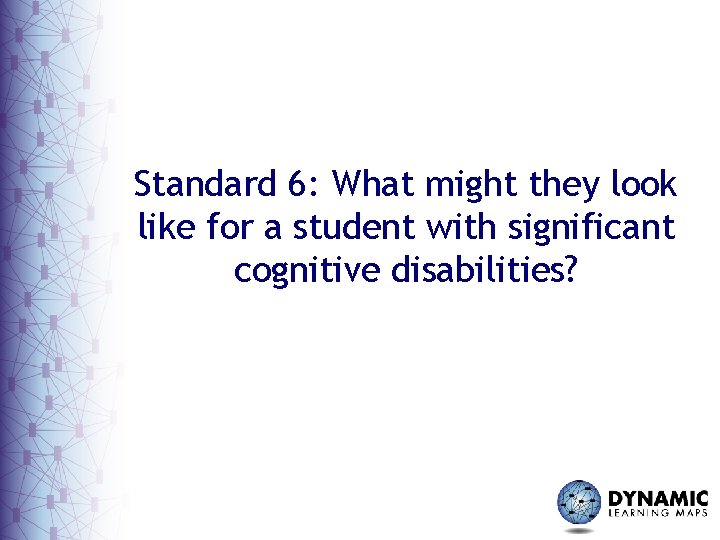 Standard 6: What might they look like for a student with significant cognitive disabilities?

DYNAMIC
LEARNING MAPS